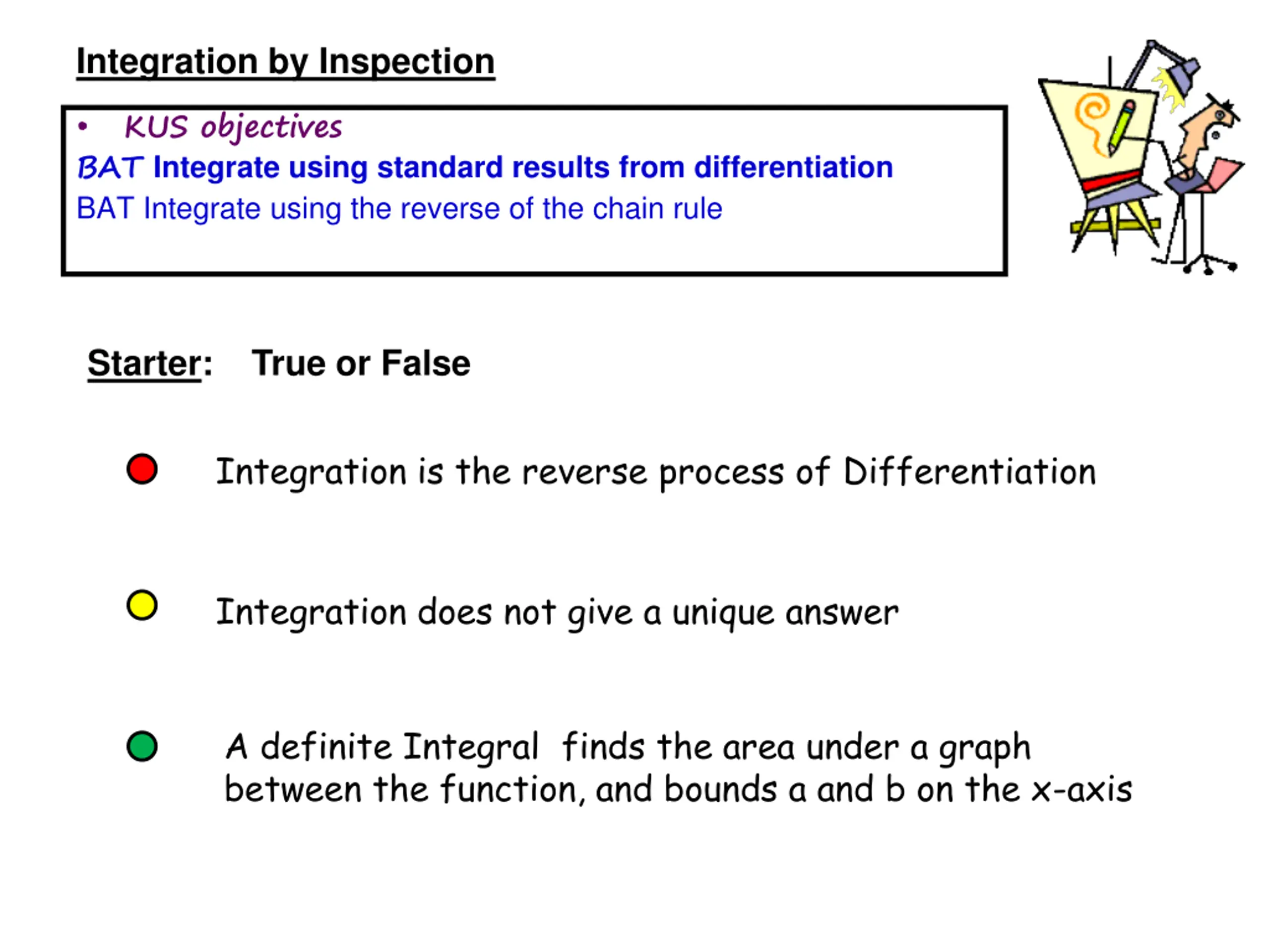 Integration by Inspection

• KUS objectives

BAT Integrate using standard results from differentiation

BAT Integrate using the reverse of the chain rule

Starter: True or False

Integration is the reverse process of Differentiation

Integration does not give a unique answer

A definite Integral finds the area under a graph between the function, and bounds a and b on the x-axis